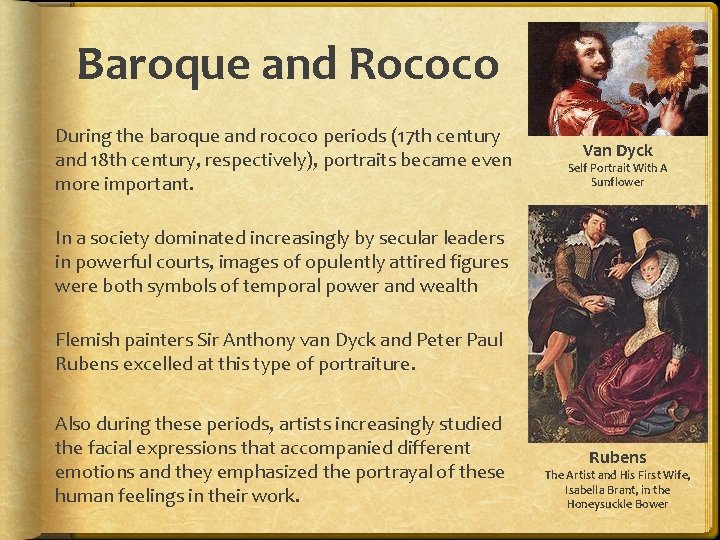 Baroque and Rococo

During the baroque and rococo periods (17th century and 18th century, respectively), portraits became even more important.

In a society dominated increasingly by secular leaders in powerful courts, images of opulently attired figures were both symbols of temporal power and wealth

Flemish painters Sir Anthony van Dyck and Peter Paul Rubens excelled at this type of portraiture.

Also during these periods, artists increasingly studied the facial expressions that accompanied different emotions and they emphasized the portrayal of these human feelings in their work.

Van Dyck
Self Portrait With A Sunflower

Rubens
The Artist and His First Wife, Isabella Brant, in the Honeysuckle Bower